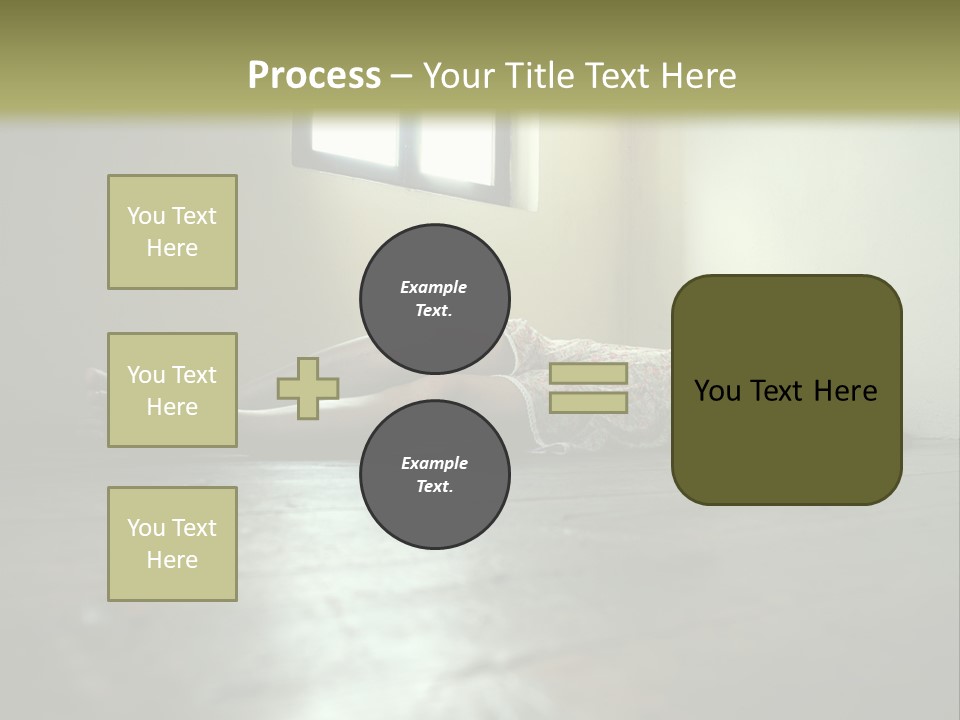 Process – Your Title Text Here

You Text Here

You Text Here

You Text Here

Example Text.

Example Text.

You Text Here